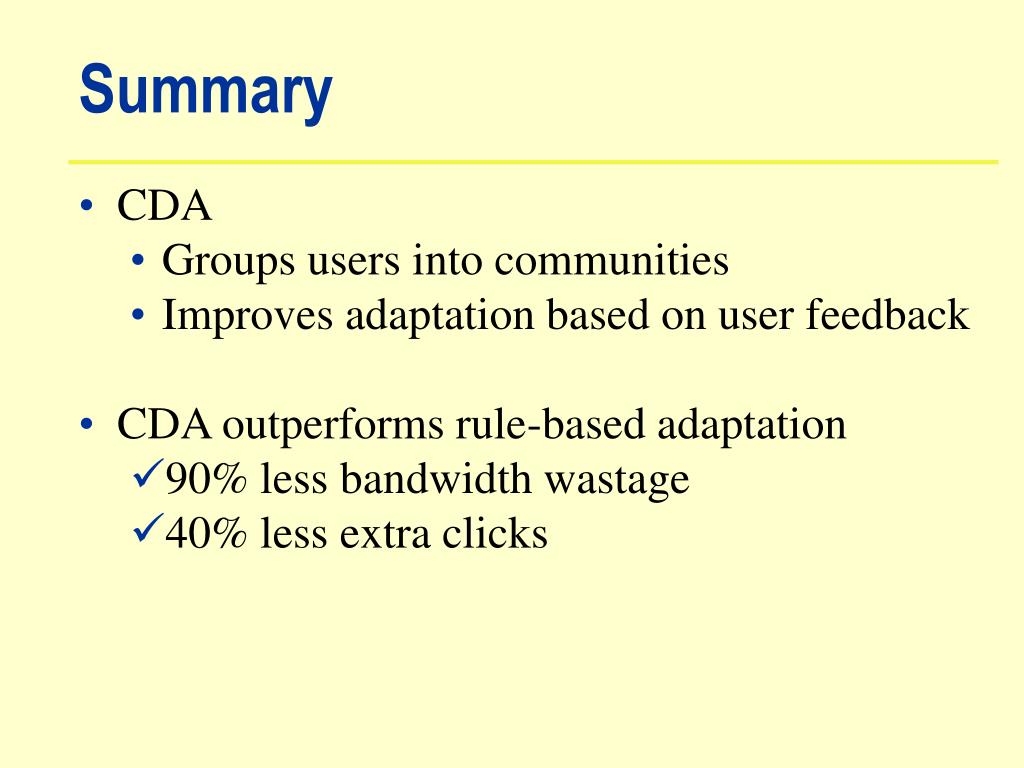 Summary

• CDA
  • Groups users into communities
  • Improves adaptation based on user feedback

• CDA outperforms rule-based adaptation
  ✓90% less bandwidth wastage
  ✓40% less extra clicks